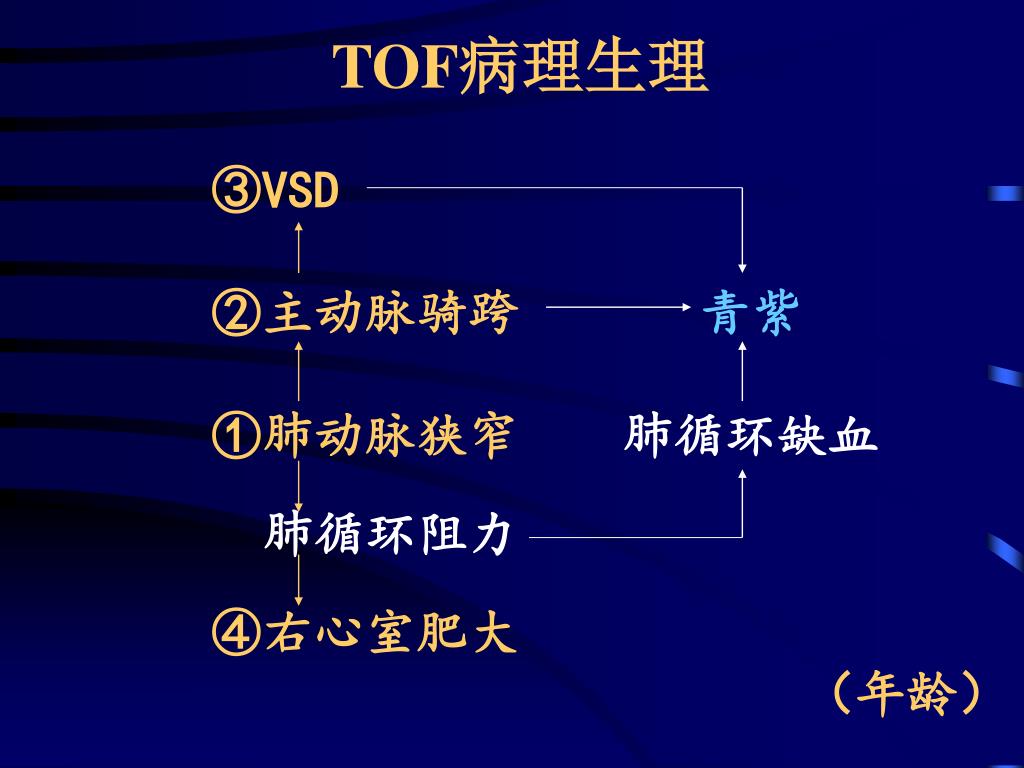 TOF病理生理

③VSD

②主动脉骑跨

青紫

①肺动脉狭窄

肺循环缺血

肺循环阻力

④右心室肥大

（年龄）